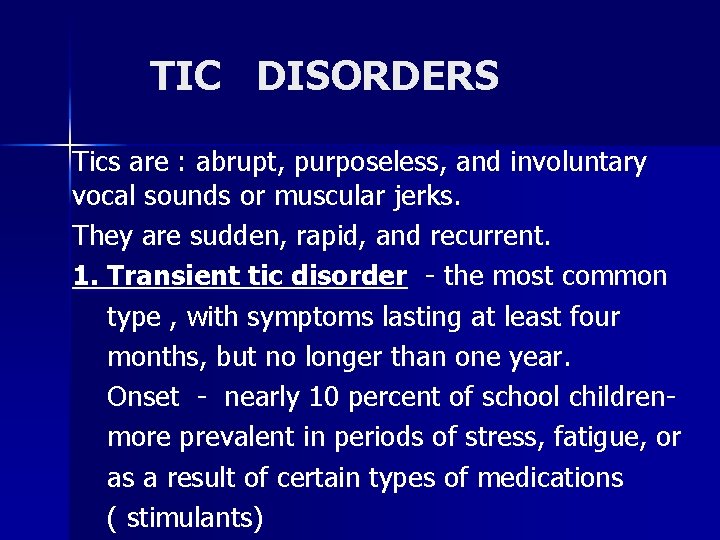 TIC DISORDERS

Tics are : abrupt, purposeless, and involuntary vocal sounds or muscular jerks.

They are sudden, rapid, and recurrent.

1. Transient tic disorder - the most common type , with symptoms lasting at least four months, but no longer than one year.
Onset - nearly 10 percent of school children- more prevalent in periods of stress, fatigue, or as a result of certain types of medications ( stimulants)